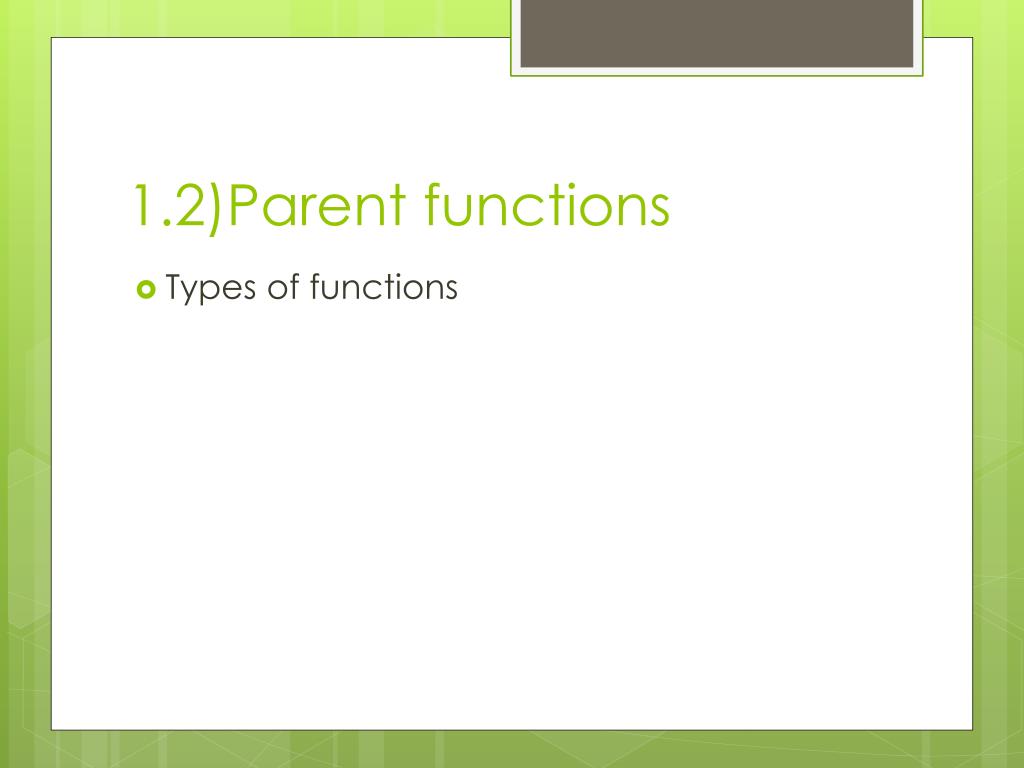 1.2)Parent functions

Types of functions